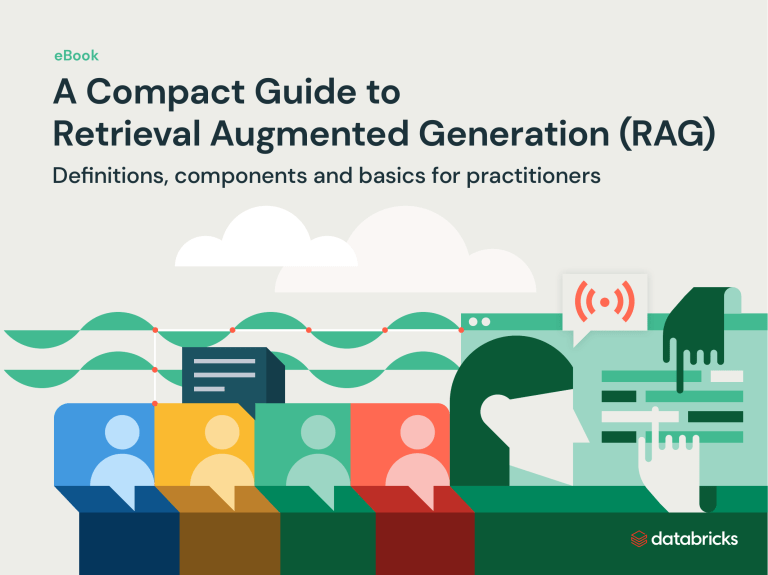 eBook

A Compact Guide to Retrieval Augmented Generation (RAG)

Definitions, components and basics for practitioners

databricks